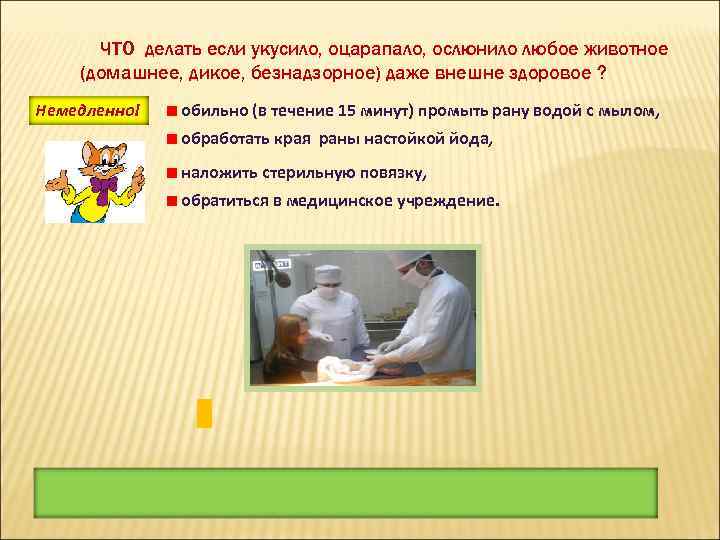 ЧТО делать если укусило, оцарапало, ослюнило любое животное (домашнее, дикое, безнадзорное) даже внешне здоровое ?

Немедленно!

обильно (в течение 15 минут) промыть рану водой с мылом,

обработать края раны настойкой йода,

наложить стерильную повязку,

обратиться в медицинское учреждение.